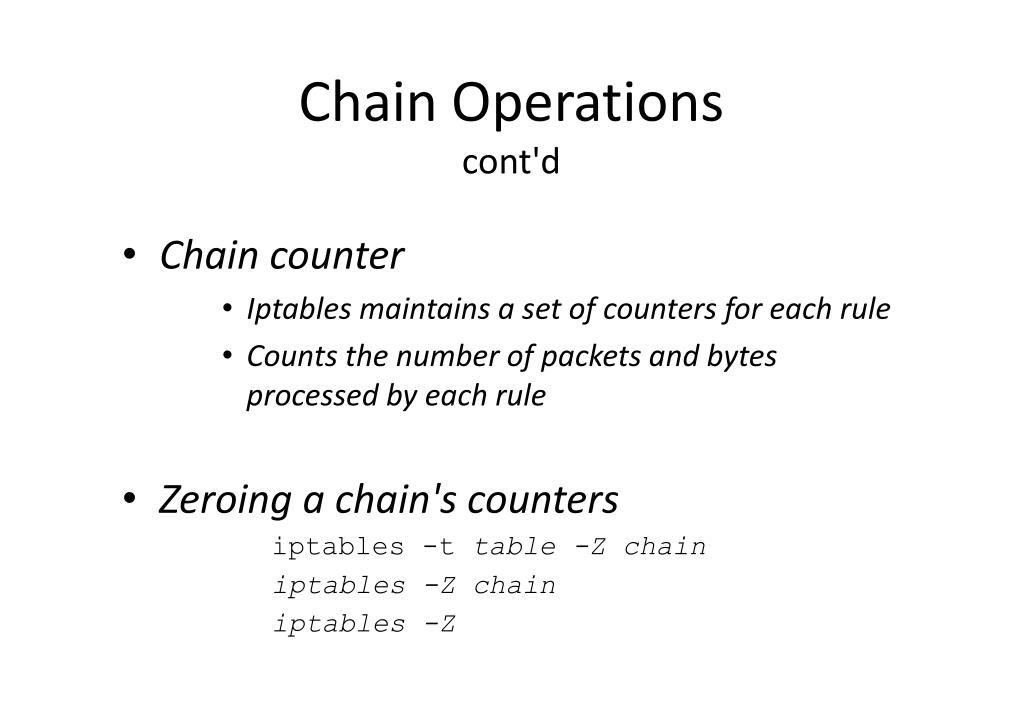 Chain Operations
cont'd

• Chain counter
  • Iptables maintains a set of counters for each rule
  • Counts the number of packets and bytes processed by each rule

• Zeroing a chain's counters
iptables -t table -Z chain
iptables -Z chain
iptables -Z